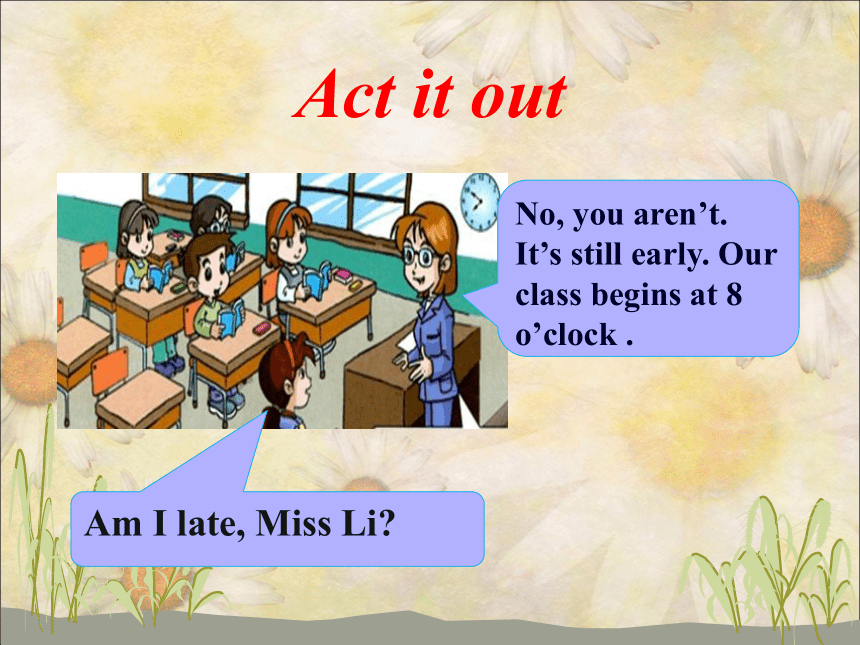 Act it out

No, you aren’t. It’s still early. Our class begins at 8 o’clock .

Am I late, Miss Li?